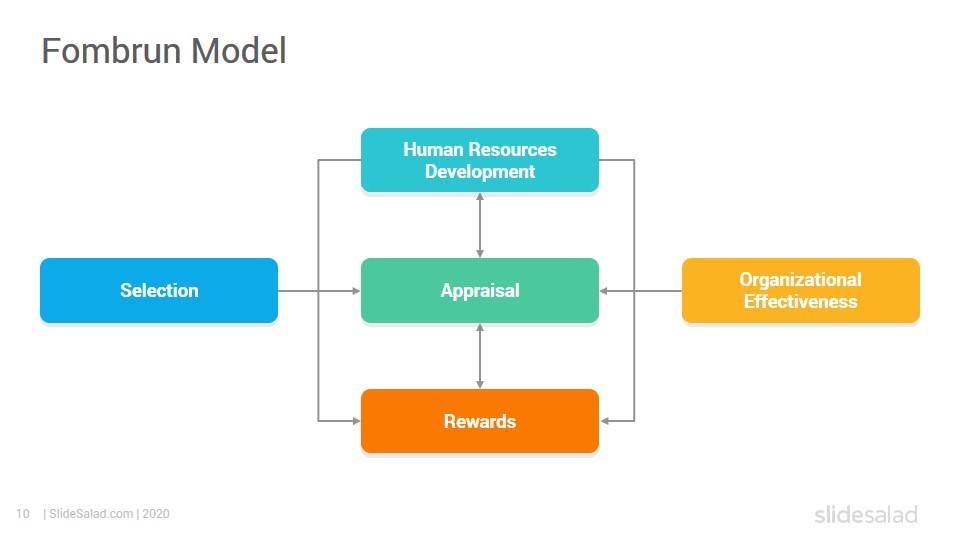 Fombrun Model

Human Resources Development

Selection

Appraisal

Organizational Effectiveness

Rewards

10 | SlideSalad.com | 2020

slidesalad